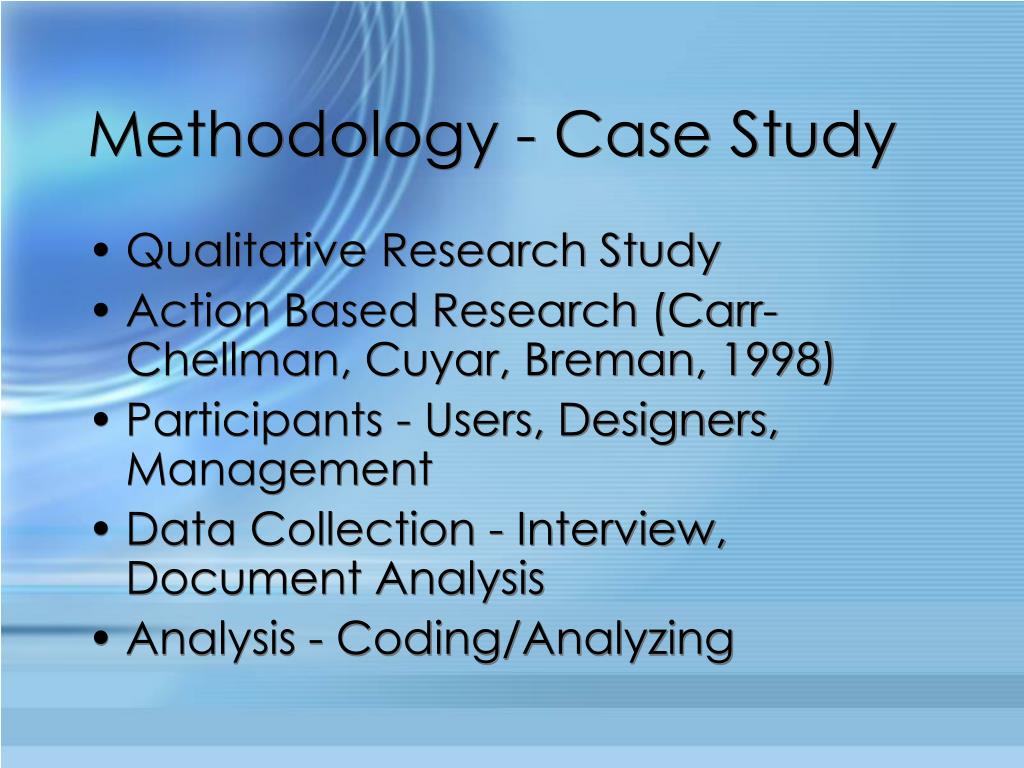 Methodology - Case Study

• Qualitative Research Study
• Action Based Research (Carr-Chellman, Cuyar, Breman, 1998)
• Participants - Users, Designers, Management
• Data Collection - Interview, Document Analysis
• Analysis - Coding/Analyzing